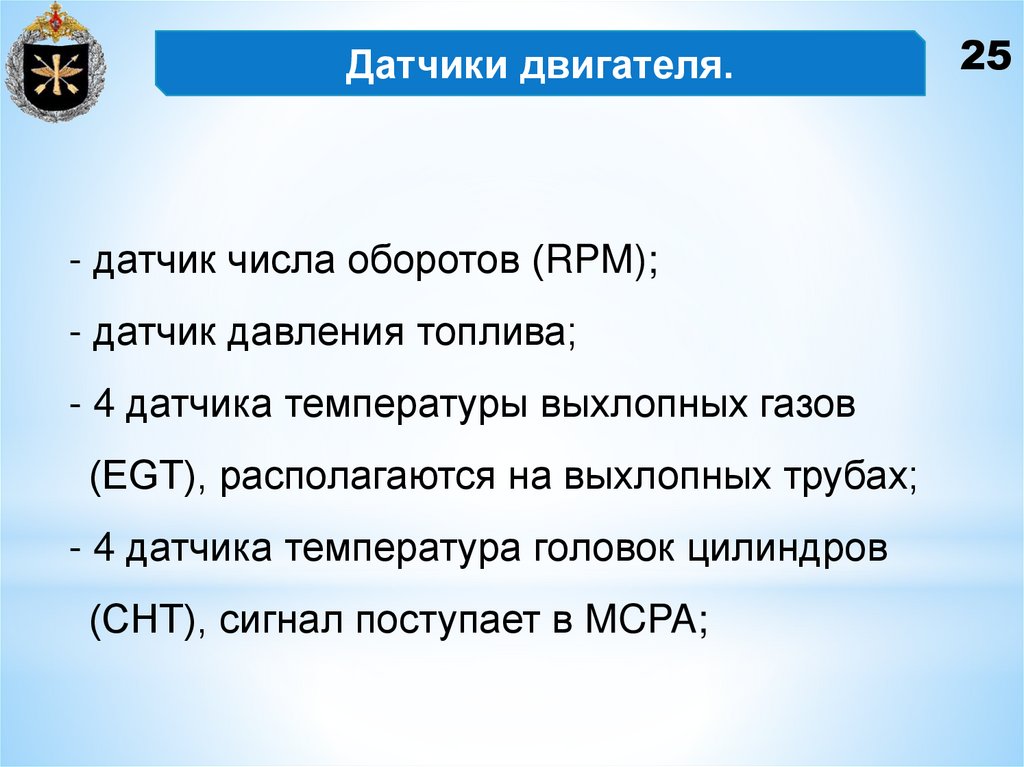 Датчики двигателя.

25

- датчик числа оборотов (RPM);

- датчик давления топлива;

- 4 датчика температуры выхлопных газов (EGT), располагаются на выхлопных трубах;

- 4 датчика температура головок цилиндров (CHT), сигнал поступает в MCPA;